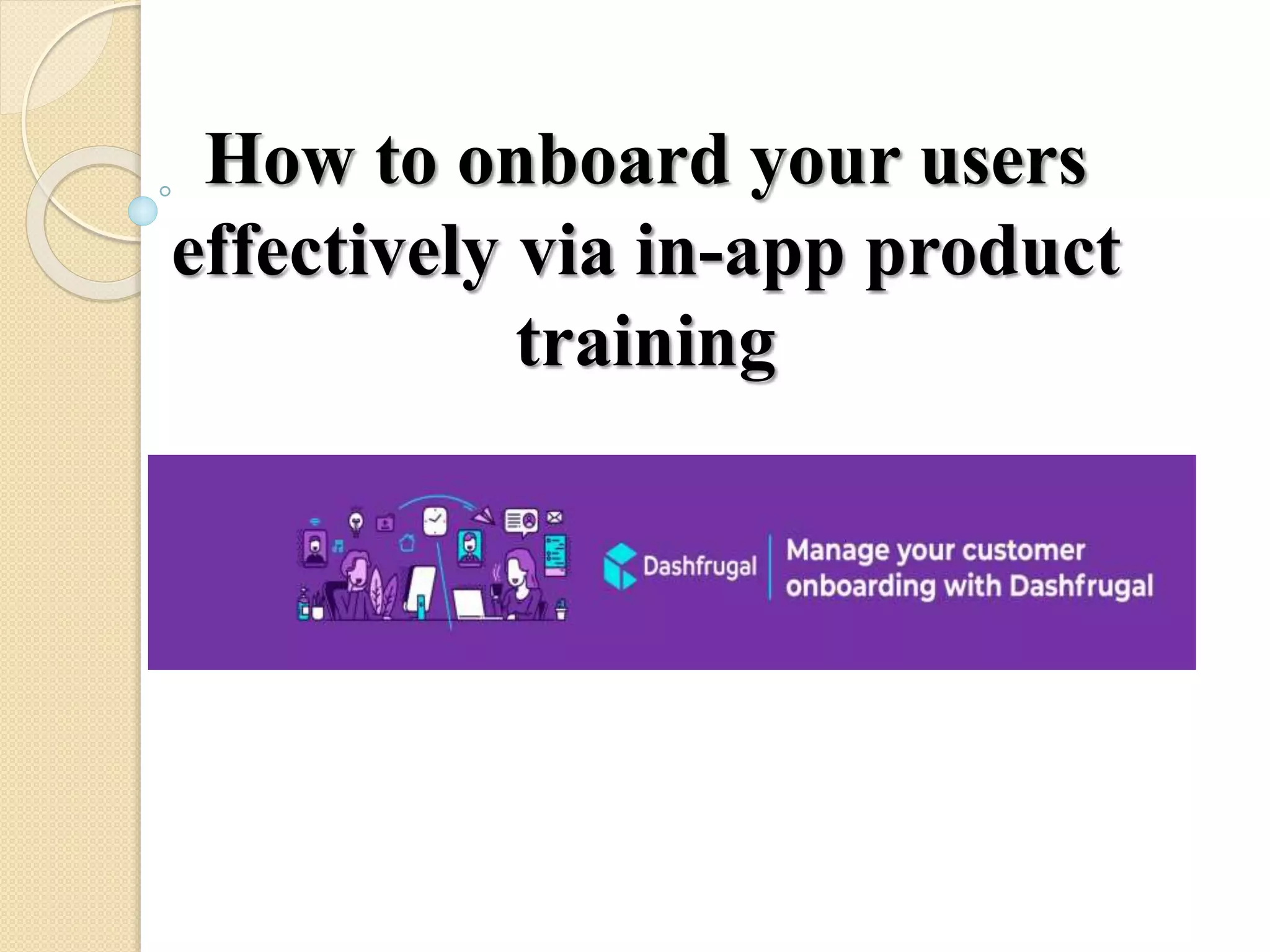 How to onboard your users effectively via in-app product training

Dashfrugal

Manage your customer onboarding with Dashfrugal